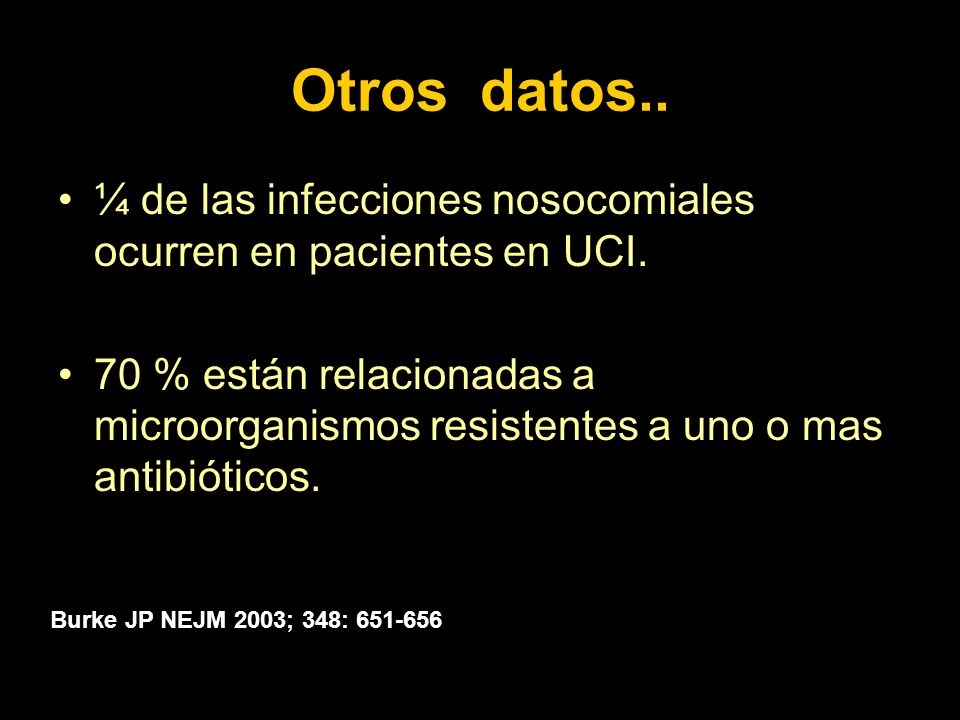 Otros datos..

• ¼ de las infecciones nosocomiales ocurren en pacientes en UCI.

• 70 % están relacionadas a microorganismos resistentes a uno o mas antibióticos.

Burke JP NEJM 2003; 348: 651-656